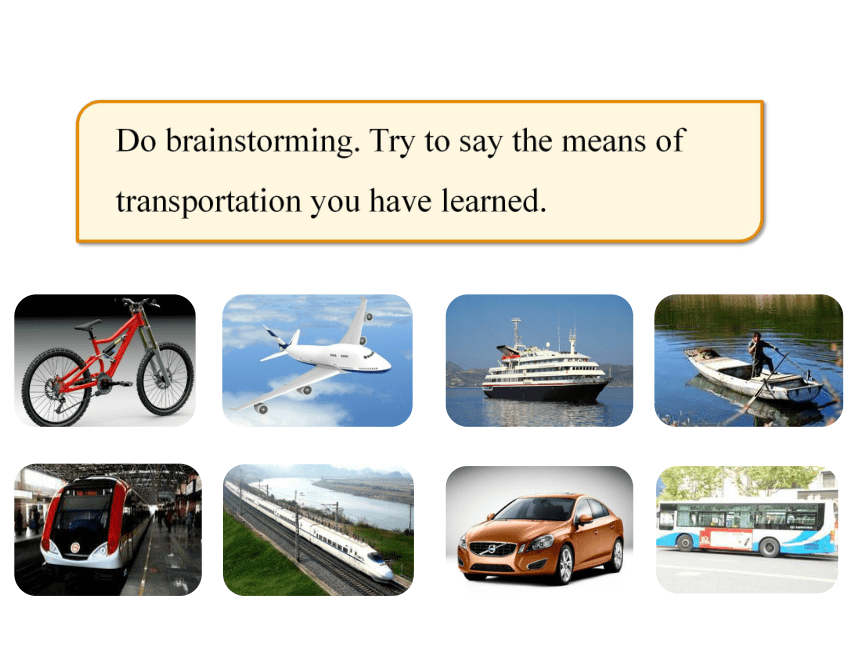 Do brainstorming. Try to say the means of transportation you have learned.